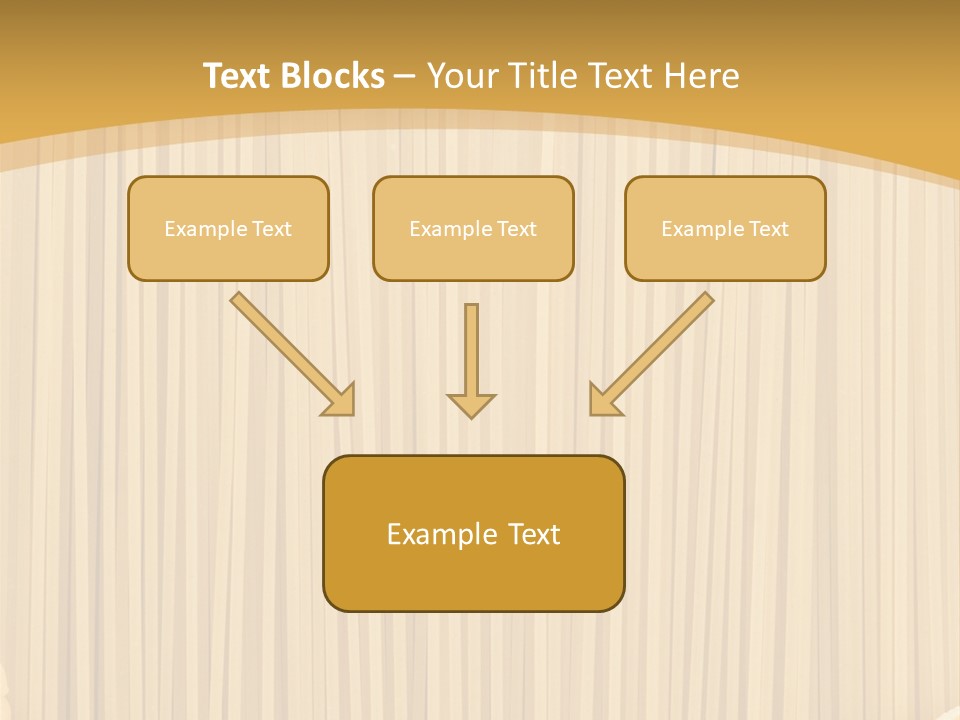 Text Blocks – Your Title Text Here

Example Text

Example Text

Example Text

Example Text